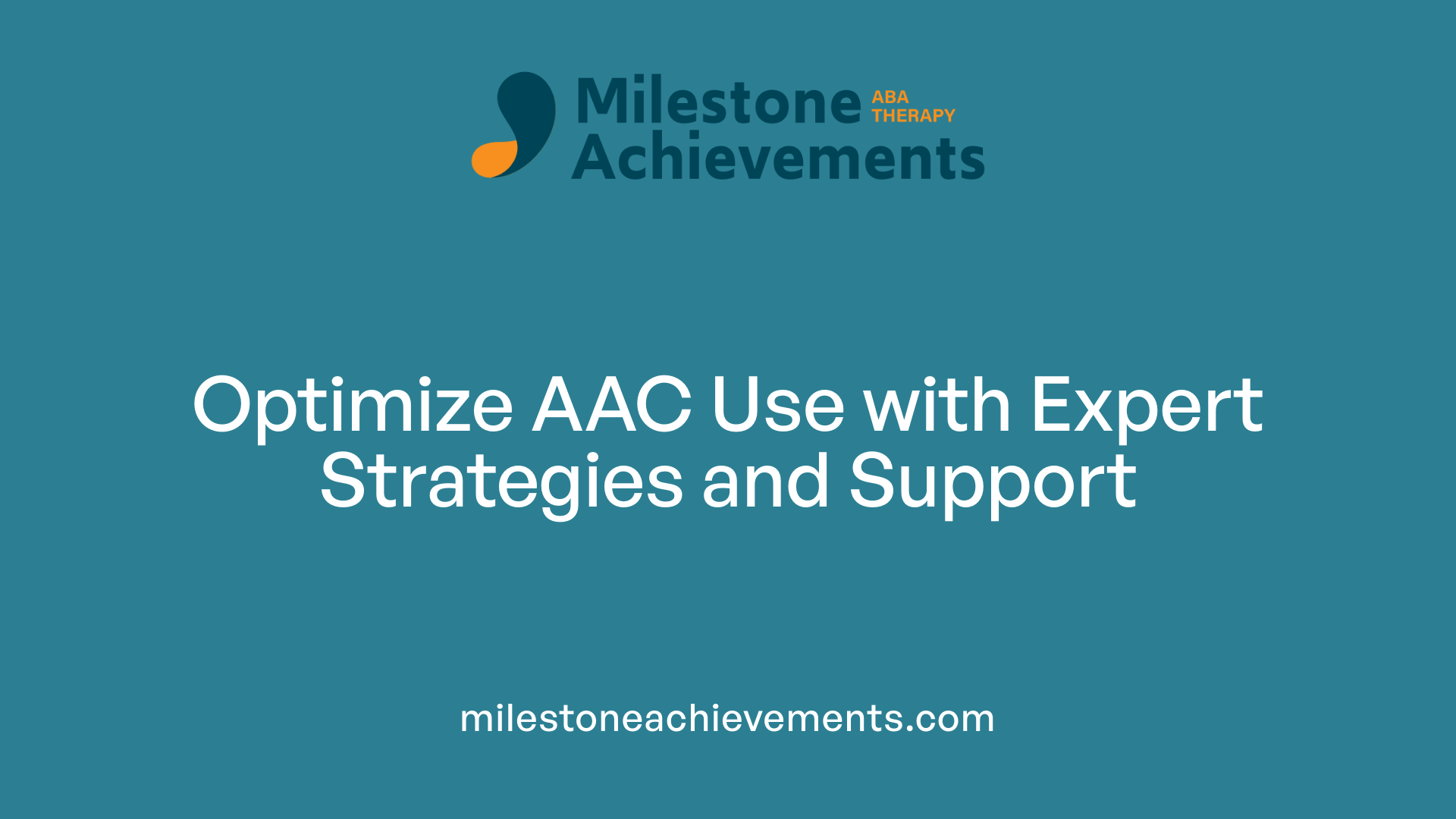 Milestone ABA THERAPY
Achievements

Optimize AAC Use with Expert Strategies and Support

milestoneachievements.com